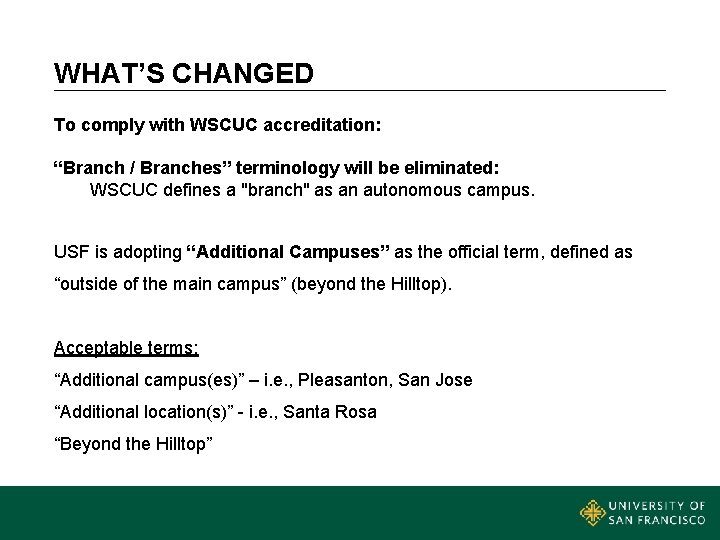 WHAT'S CHANGED

To comply with WSCUC accreditation:

“Branch / Branches” terminology will be eliminated:
WSCUC defines a "branch" as an autonomous campus.

USF is adopting “Additional Campuses” as the official term, defined as “outside of the main campus” (beyond the Hilltop).

Acceptable terms:
“Additional campus(es)” – i.e., Pleasanton, San Jose
“Additional location(s)” - i.e., Santa Rosa
“Beyond the Hilltop”

UNIVERSITY OF SAN FRANCISCO